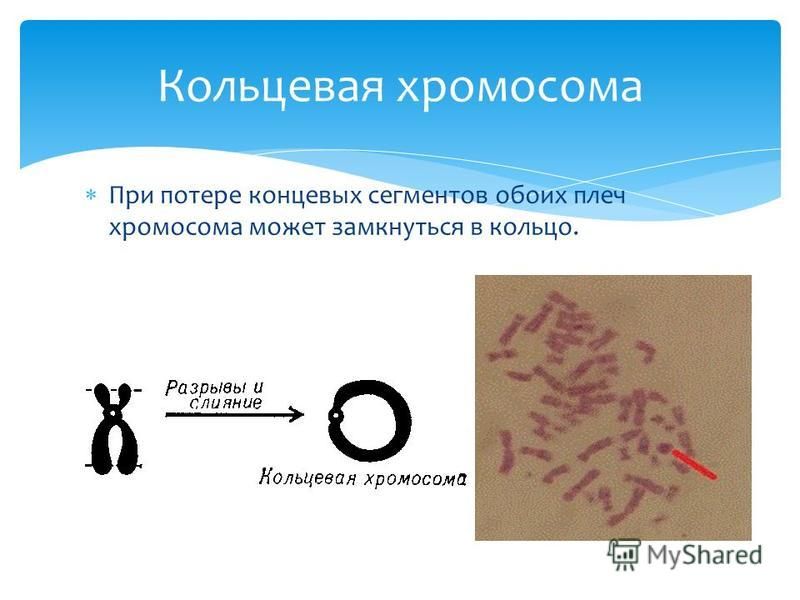 Кольцевая хромосома

При потере концевых сегментов обоих плеч хромосома может замкнуться в кольцо.

Разрывы и слияние

Кольцевая хромосома

MyShared